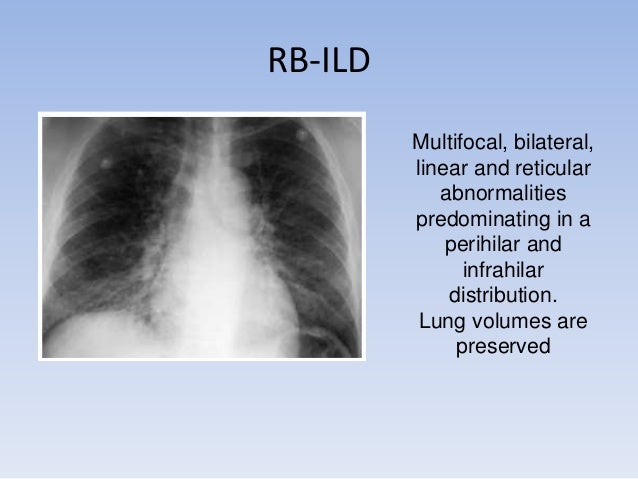 RB-ILD

Multifocal, bilateral, linear and reticular abnormalities predominating in a perihilar and infrahilar distribution.
Lung volumes are preserved